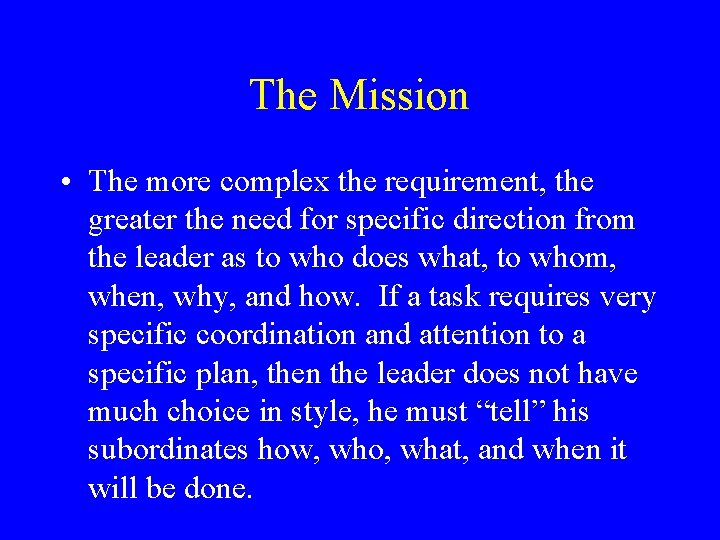 The Mission

• The more complex the requirement, the greater the need for specific direction from the leader as to who does what, to whom, when, why, and how.  If a task requires very specific coordination and attention to a specific plan, then the leader does not have much choice in style, he must “tell” his subordinates how, who, what, and when it will be done.